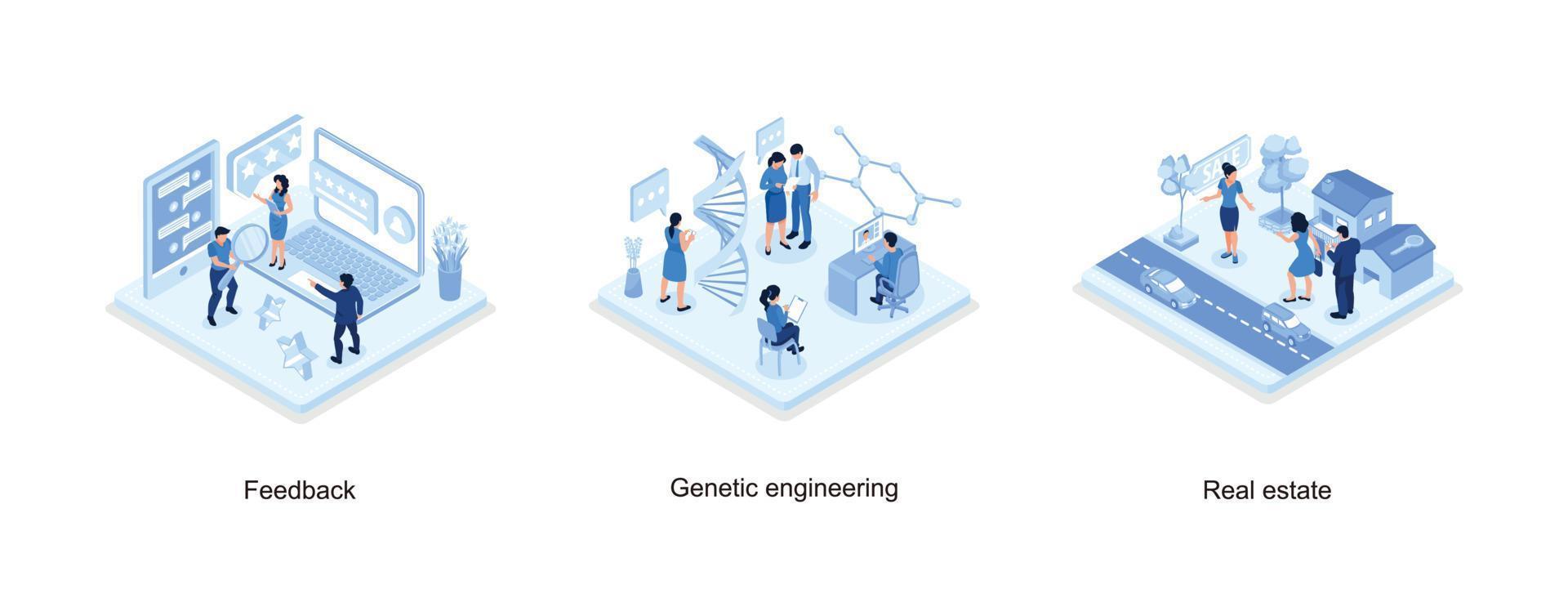 SALE

Feedback

Genetic engineering

Real estate